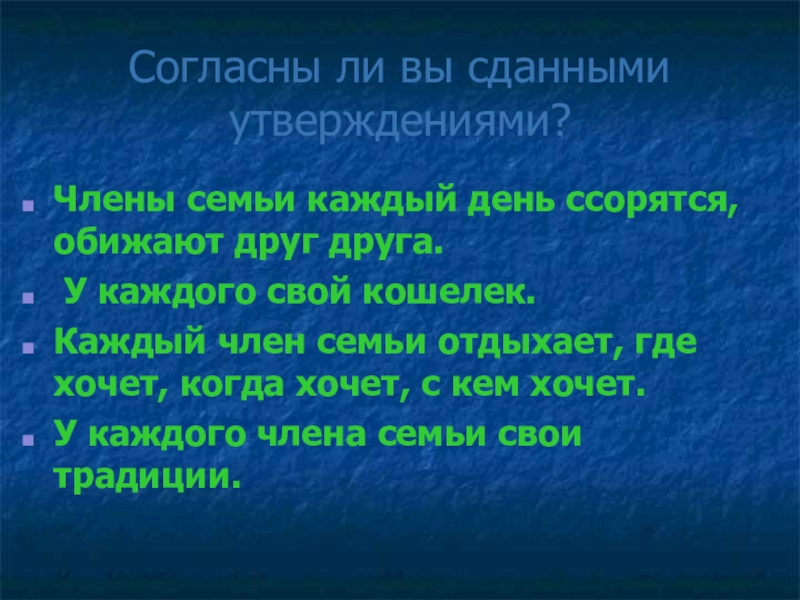 Согласны ли вы сданными утверждениями?

Члены семьи каждый день ссорятся, обижают друг друга.

У каждого свой кошелек.

Каждый член семьи отдыхает, где хочет, когда хочет, с кем хочет.

У каждого члена семьи свои традиции.